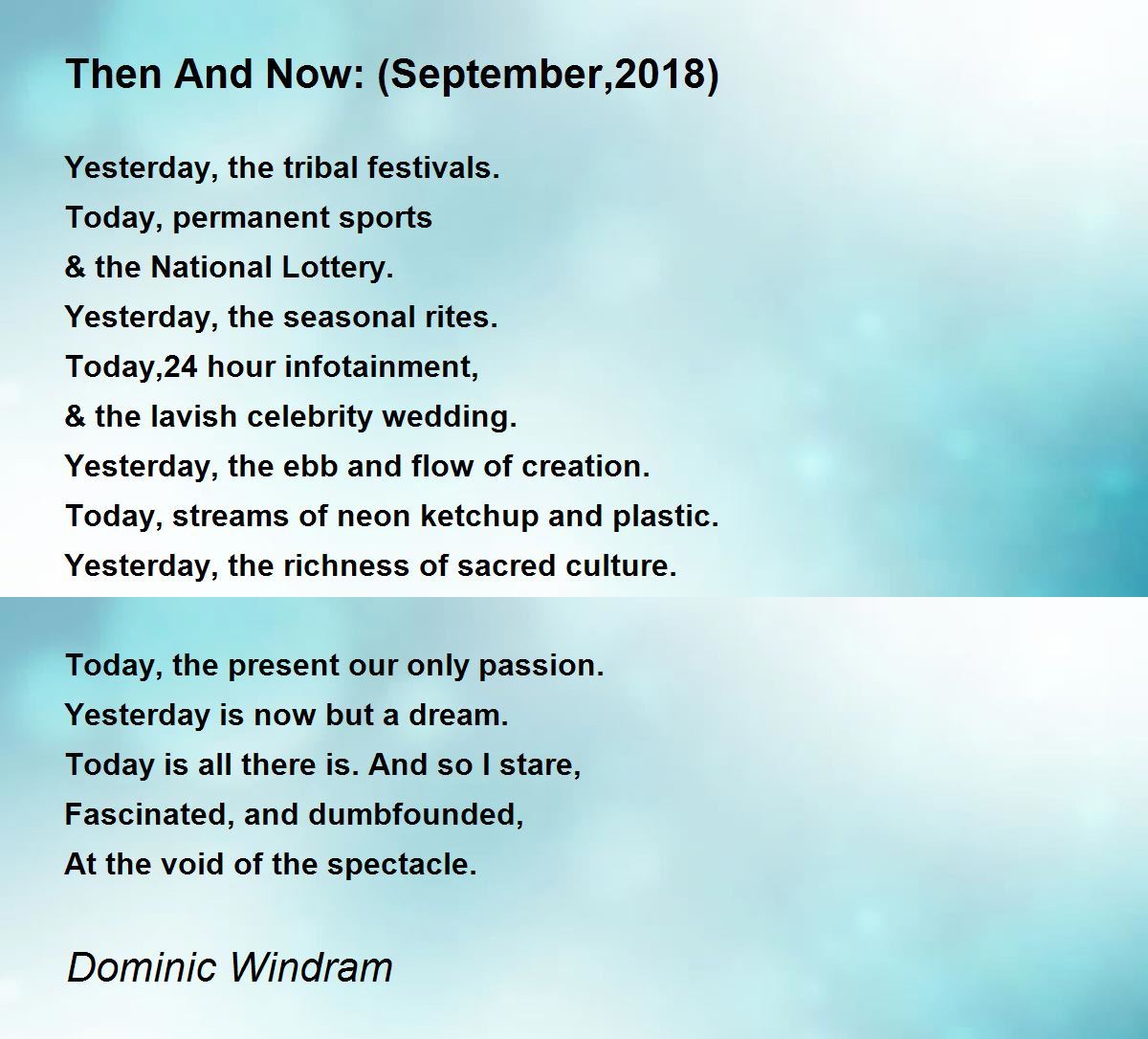 Then And Now: (September,2018)

Yesterday, the tribal festivals.
Today, permanent sports
& the National Lottery.
Yesterday, the seasonal rites.
Today,24 hour infotainment,
& the lavish celebrity wedding.
Yesterday, the ebb and flow of creation.
Today, streams of neon ketchup and plastic.
Yesterday, the richness of sacred culture.

Today, the present our only passion.
Yesterday is now but a dream.
Today is all there is. And so I stare,
Fascinated, and dumbfounded,
At the void of the spectacle.

Dominic Windram